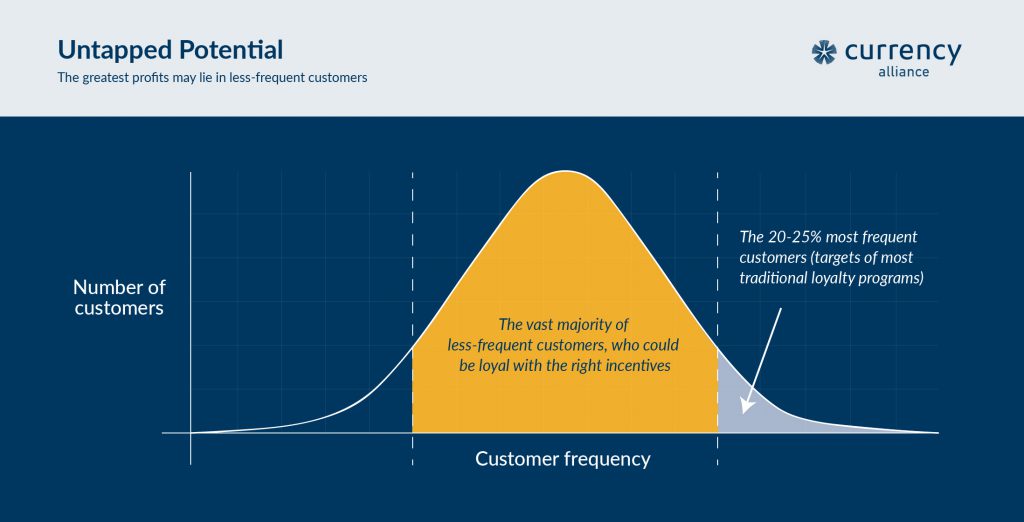 Untapped Potential
The greatest profits may lie in less-frequent customers

currency alliance

Number of customers

The vast majority of less-frequent customers, who could be loyal with the right incentives

The 20-25% most frequent customers (targets of most traditional loyalty programs)

Customer frequency